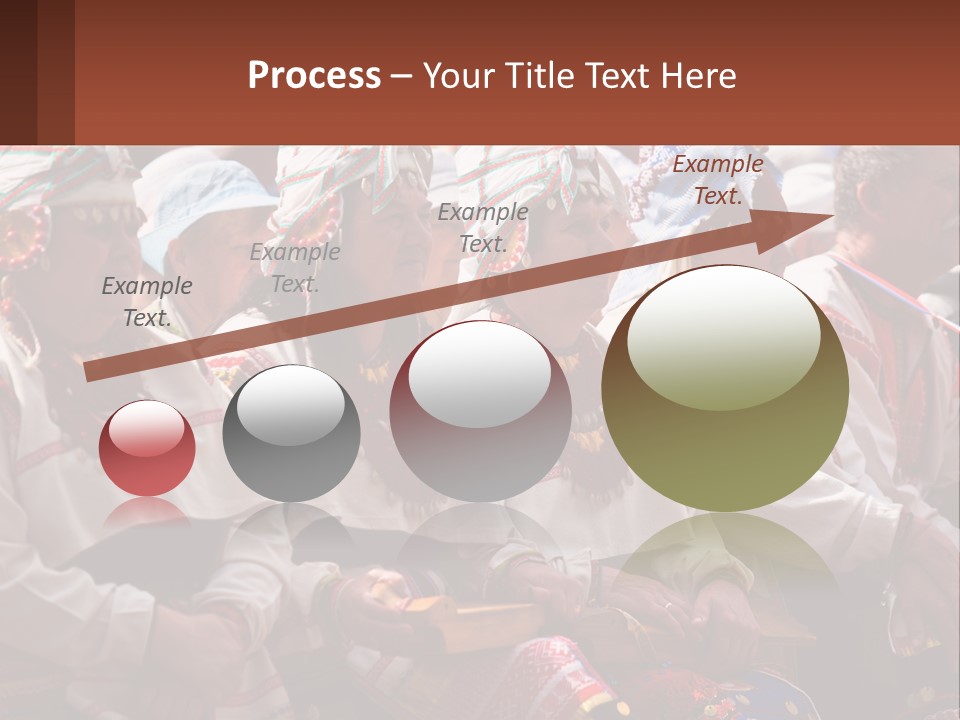 Process – Your Title Text Here

Example Text.

Example Text.

Example Text.

Example Text.